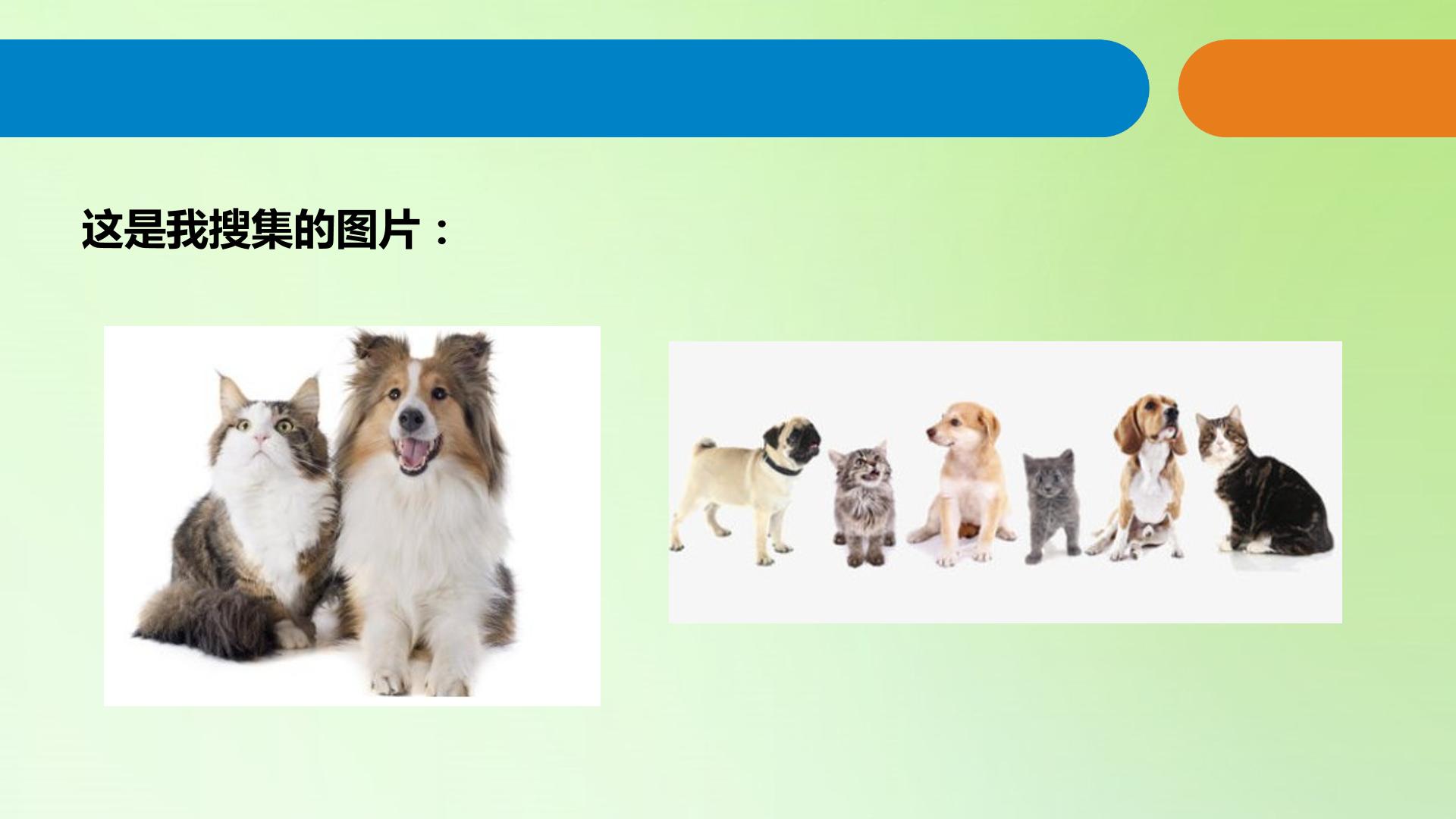 这是我搜集的图片：